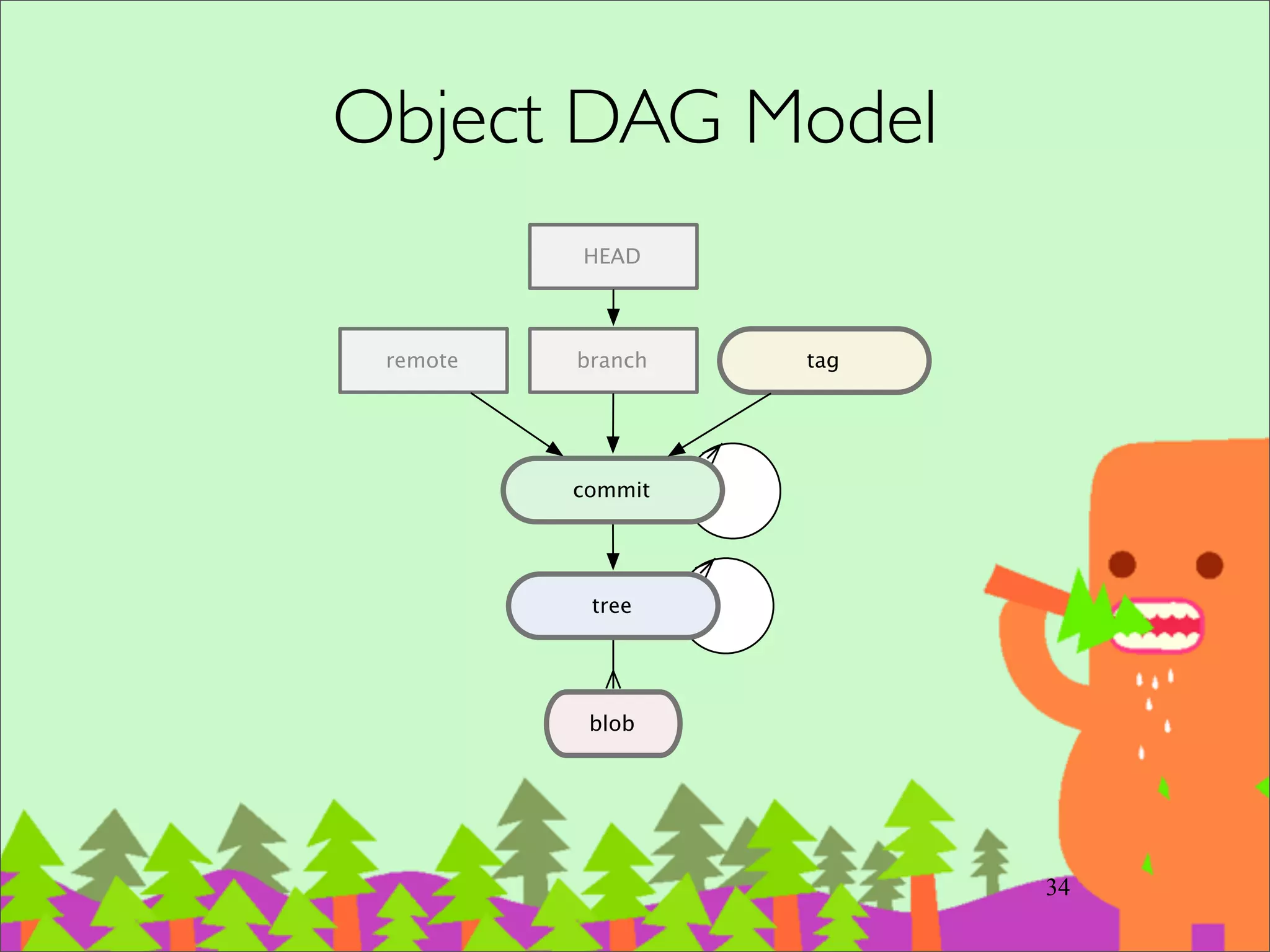 Object DAG Model

HEAD

remote

branch

tag

commit

tree

blob

34